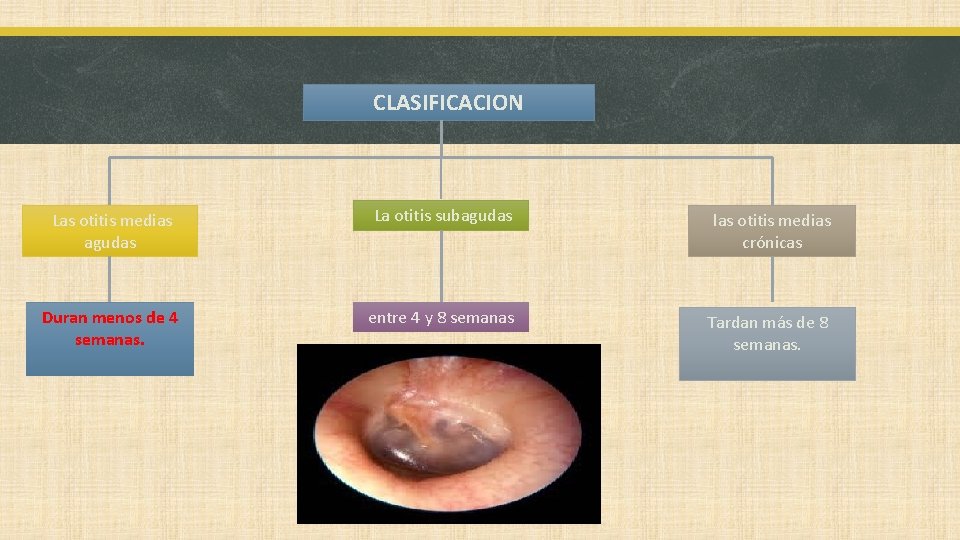 CLASIFICACION

Las otitis medias agudas

Duran menos de 4 semanas.

La otitis subagudas

entre 4 y 8 semanas

las otitis medias crónicas

Tardan más de 8 semanas.